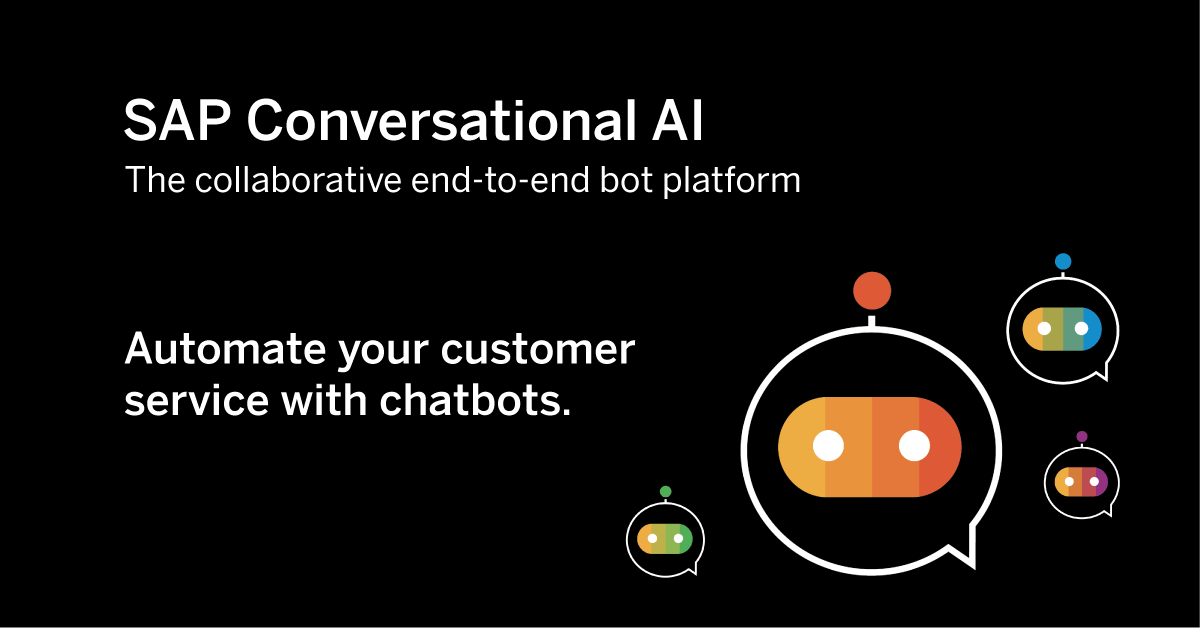 SAP Conversational AI
The collaborative end-to-end bot platform

Automate your customer service with chatbots.